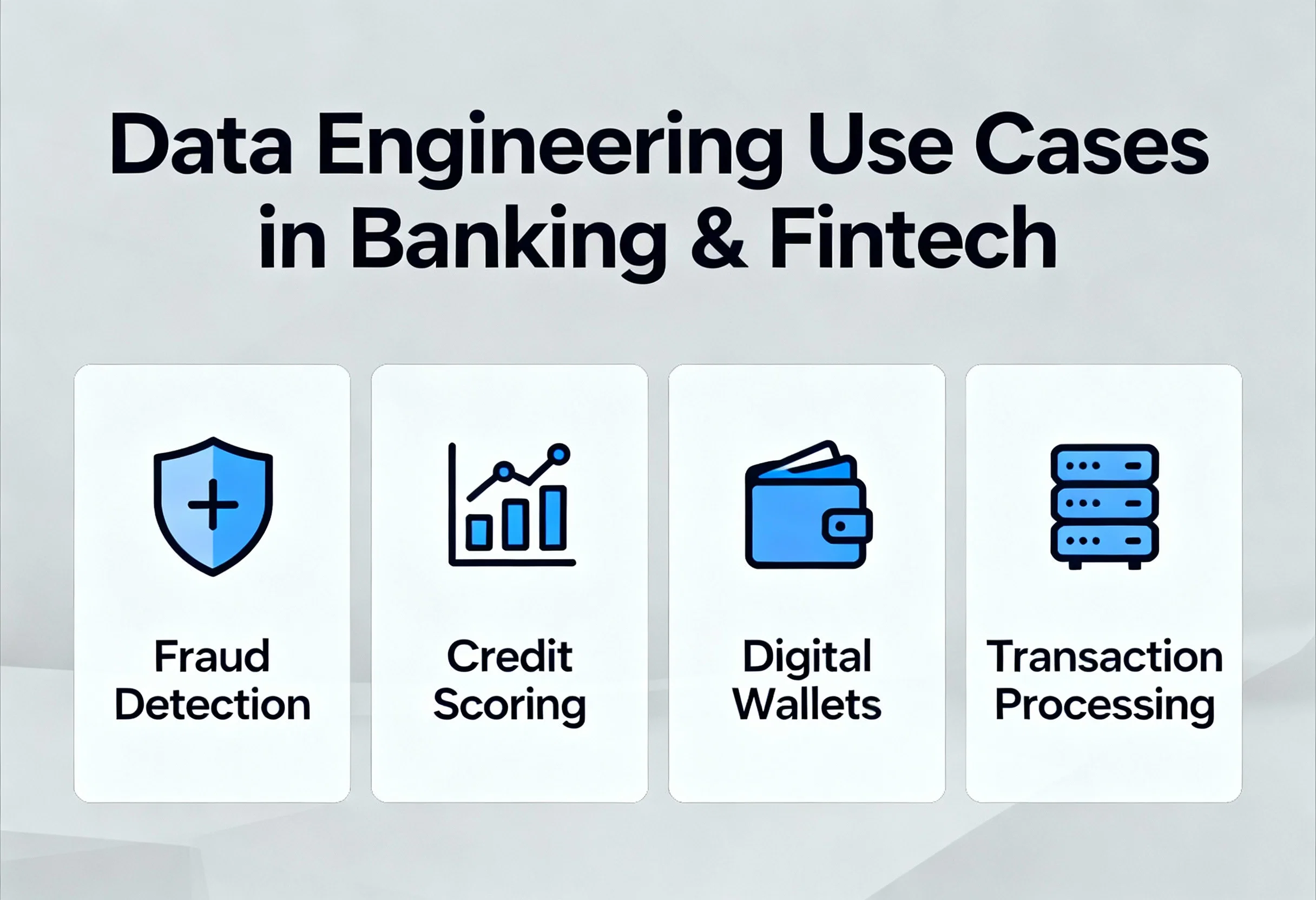 Data Engineering Use Cases in Banking & Fintech

Fraud Detection

Credit Scoring

Digital Wallets

Transaction Processing